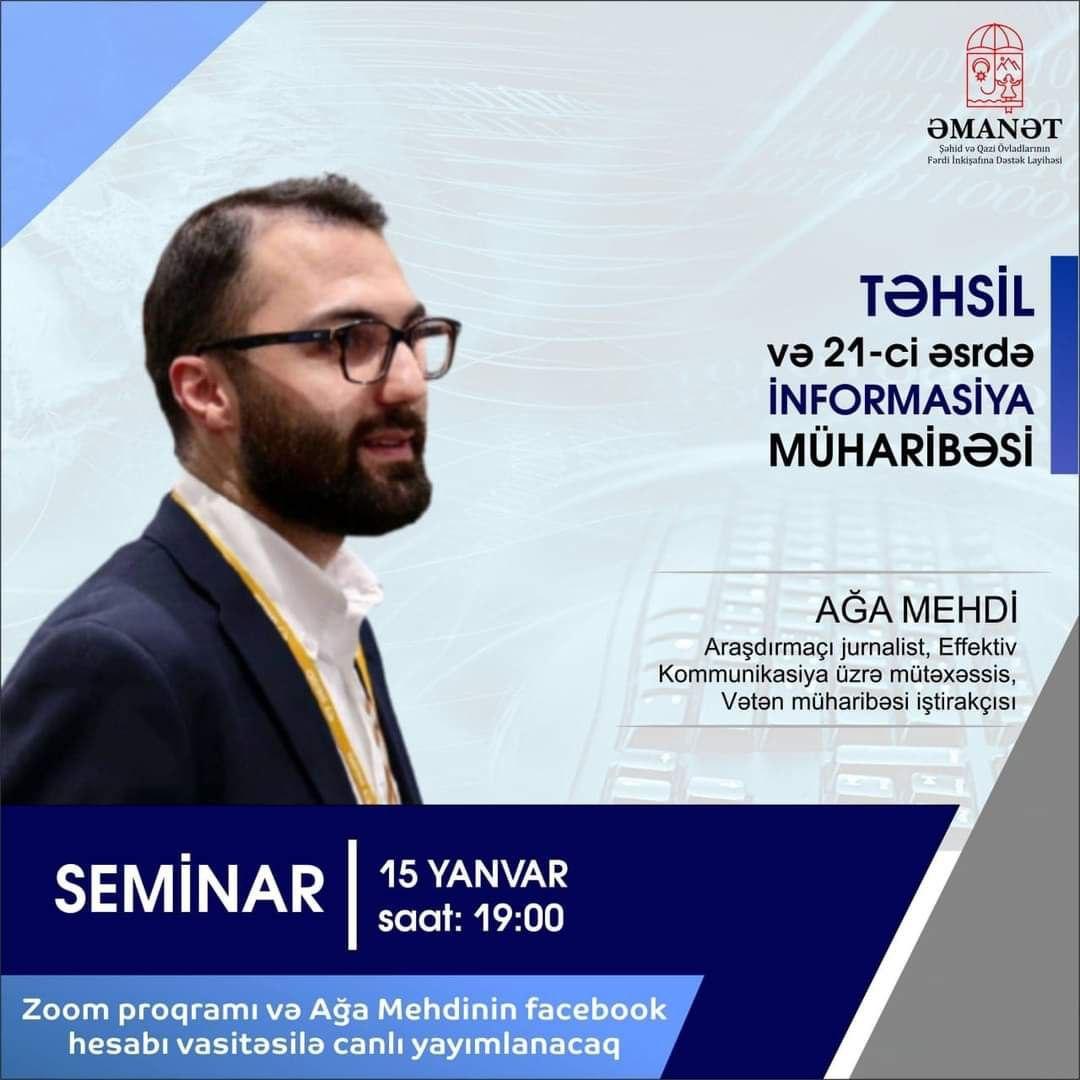 ƏMANƏT
Şəhid və Qazi Övladlarının Fərdi İnkişafına Dəstək Layihəsi

TƏHSİL
və 21-ci əsrdə
İNFORMASİYA
MÜHARİBƏSİ

AĞA MEHDİ
Araşdırmaçı jurnalist, Effektiv Kommunikasiya üzrə mütəxəssis, Vətən müharibəsi iştirakçısı

SEMİNAR
15 YANVAR
saat: 19:00

Zoom proqramı və Ağa Mehdinin facebook hesabı vasitəsilə canlı yayımlanacaq